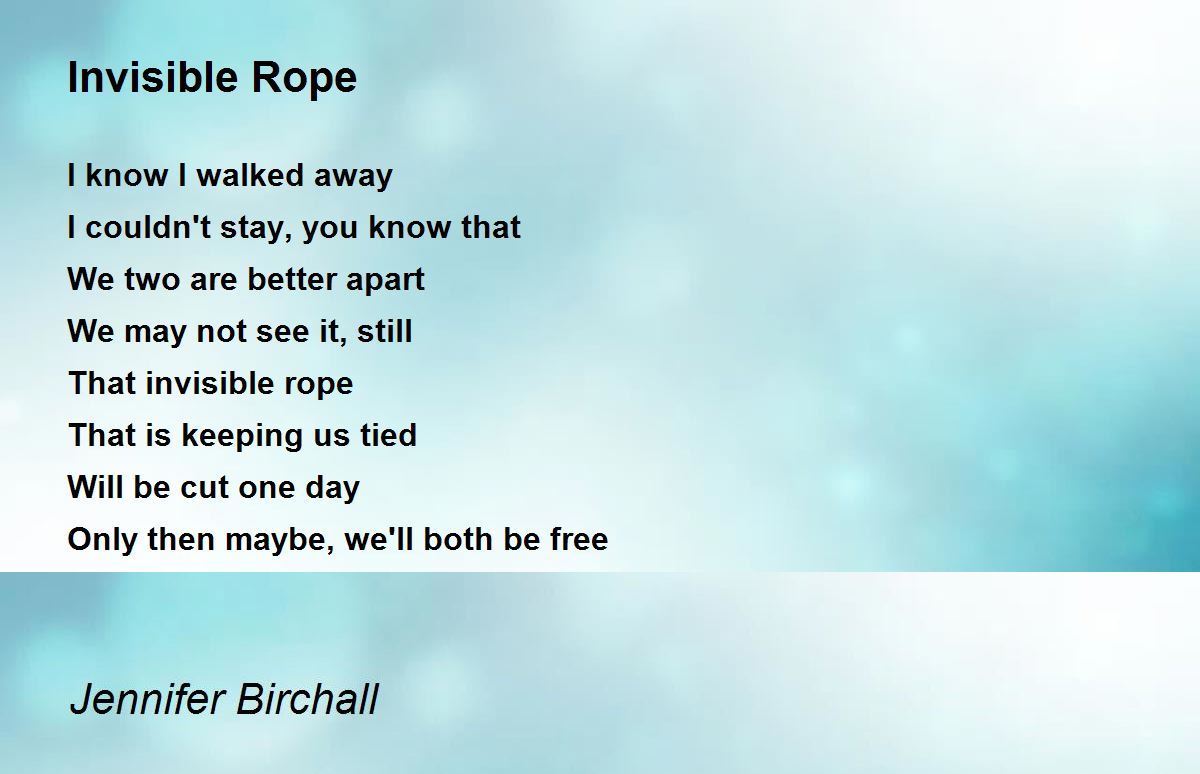 Invisible Rope

I know I walked away
I couldn't stay, you know that
We two are better apart
We may not see it, still
That invisible rope
That is keeping us tied
Will be cut one day
Only then maybe, we'll both be free

Jennifer Birchall